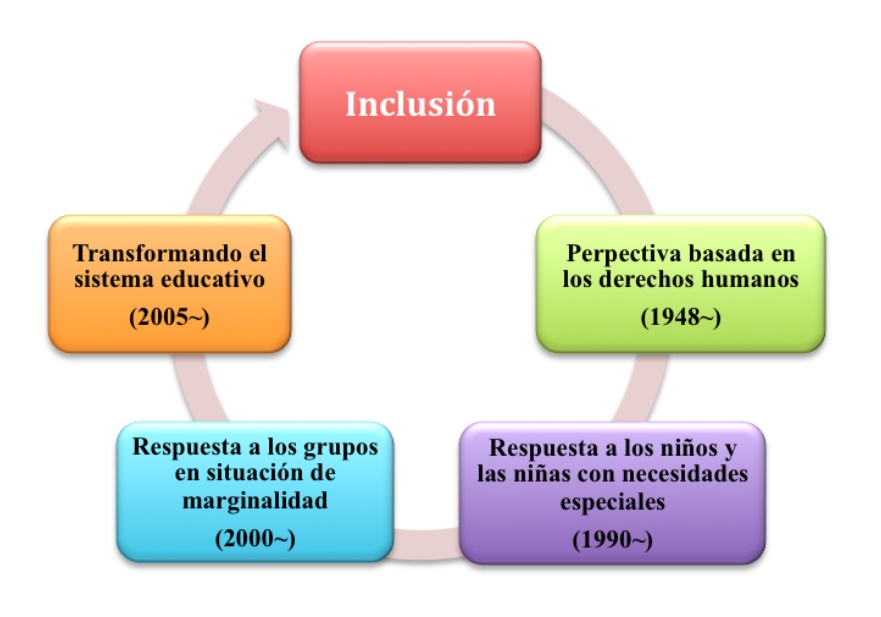 Inclusión

Perpectiva basada en los derechos humanos
(1948~)

Respuesta a los niños y las niñas con necesidades especiales
(1990~)

Respuesta a los grupos en situación de marginalidad
(2000~)

Transformando el sistema educativo
(2005~)